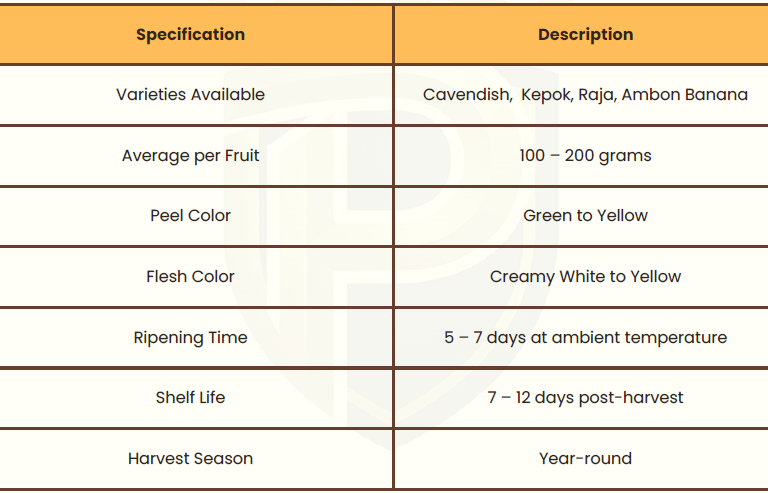 | Specification | Description |
|---|---|
| Varieties Available | Cavendish,  Kepok, Raja, Ambon Banana |
| Average per Fruit | 100 – 200 grams |
| Peel Color | Green to Yellow |
| Flesh Color | Creamy White to Yellow |
| Ripening Time | 5 – 7 days at ambient temperature |
| Shelf Life | 7 – 12 days post-harvest |
| Harvest Season | Year-round |